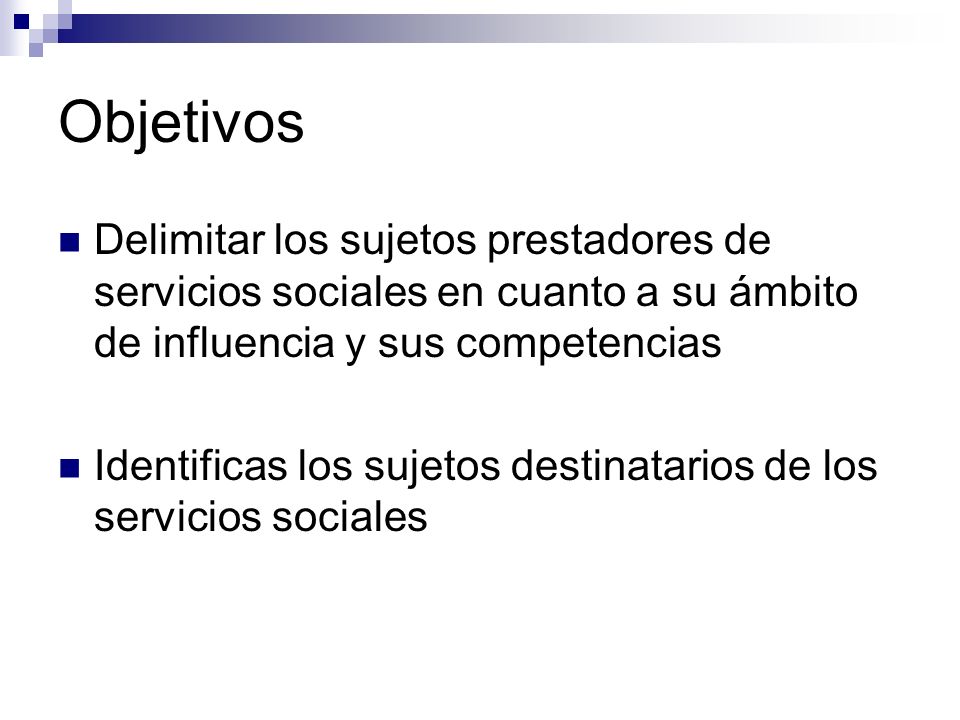 Objetivos

Delimitar los sujetos prestadores de servicios sociales en cuanto a su ámbito de influencia y sus competencias

Identificas los sujetos destinatarios de los servicios sociales